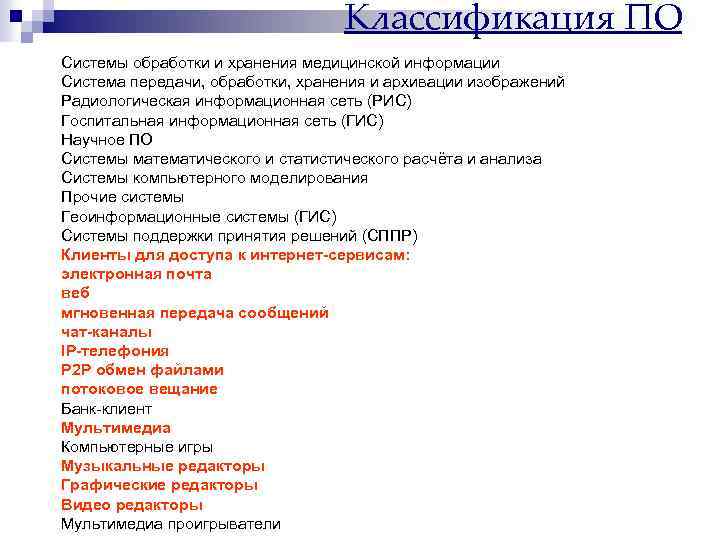 Классификация ПО

Системы обработки и хранения медицинской информации
Система передачи, обработки, хранения и архивации изображений
Радиологическая информационная сеть (РИС)
Госпитальная информационная сеть (ГИС)
Научное ПО
Системы математического и статистического расчёта и анализа
Системы компьютерного моделирования
Прочие системы
Геоинформационные системы (ГИС)
Системы поддержки принятия решений (СППР)
Клиенты для доступа к интернет-сервисам:
электронная почта
веб
мгновенная передача сообщений
чат-каналы
IP-телефония
P2P обмен файлами
потоковое вещание
Банк-клиент
Мультимедиа
Компьютерные игры
Музыкальные редакторы
Графические редакторы
Видео редакторы
Мультимедиа проигрыватели